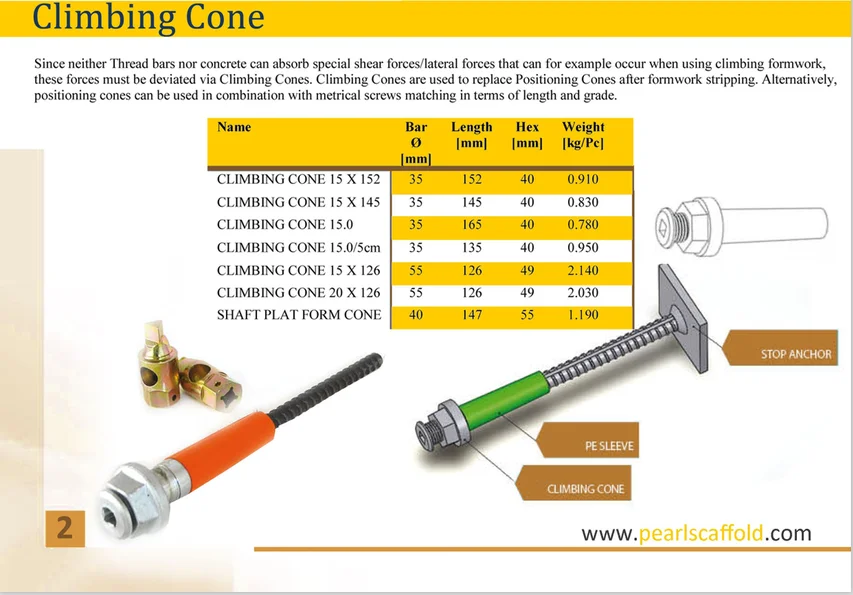 Climbing Cone

Since neither Thread bars nor concrete can absorb special shear forces/lateral forces that can for example occur when using climbing formwork, these forces must be deviated via Climbing Cones. Climbing Cones are used to replace Positioning Cones after formwork stripping. Alternatively, positioning cones can be used in combination with metrical screws matching in terms of length and grade.

| Name | Bar Ø [mm] | Length [mm] | Hex [mm] | Weight [kg/Pc] |
|---|---|---|---|---|
| CLIMBING CONE 15 X 152 | 35 | 152 | 40 | 0.910 |
| CLIMBING CONE 15 X 145 | 35 | 145 | 40 | 0.830 |
| CLIMBING CONE 15.0 | 35 | 165 | 40 | 0.780 |
| CLIMBING CONE 15.0/5cm | 35 | 135 | 40 | 0.950 |
| CLIMBING CONE 15 X 126 | 55 | 126 | 49 | 2.140 |
| CLIMBING CONE 20 X 126 | 55 | 126 | 49 | 2.030 |
| SHAFT PLAT FORM CONE | 40 | 147 | 55 | 1.190 |

STOP ANCHOR

PE SLEEVE

CLIMBING CONE

2

www.pearlscaffold.com